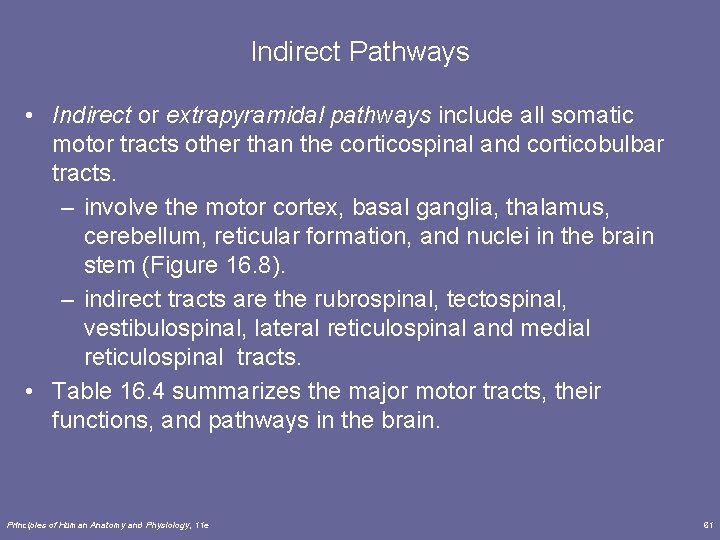 Indirect Pathways

• Indirect or extrapyramidal pathways include all somatic motor tracts other than the corticospinal and corticobulbar tracts.

– involve the motor cortex, basal ganglia, thalamus, cerebellum, reticular formation, and nuclei in the brain stem (Figure 16.8).

– indirect tracts are the rubrospinal, tectospinal, vestibulospinal, lateral reticulospinal and medial reticulospinal tracts.

• Table 16.4 summarizes the major motor tracts, their functions, and pathways in the brain.

Principles of Human Anatomy and Physiology, 11e

61